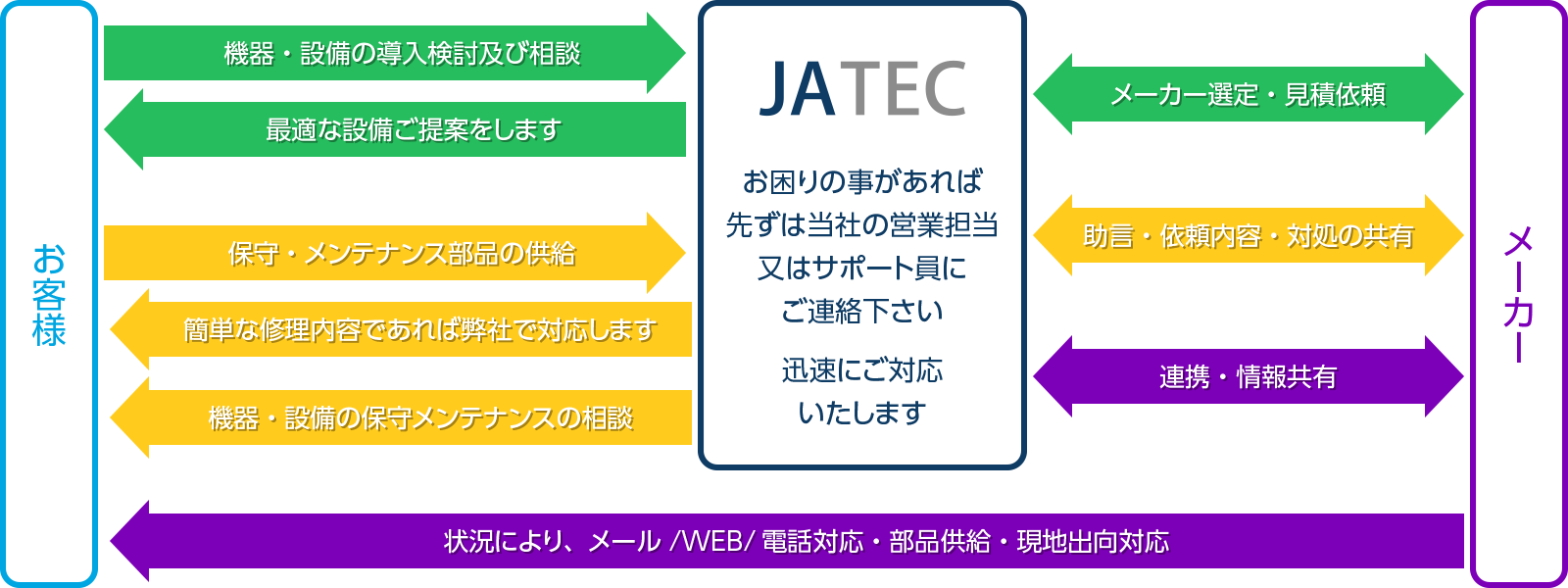 お客様

機器・設備の導入検討及び相談

最適な設備ご提案をします

保守・メンテナンス部品の供給

簡単な修理内容であれば弊社で対応します

機器・設備の保守メンテナンスの相談

JATEC

お困りの事があれば
先ずは当社の営業担当
又はサポート員に
ご連絡下さい

迅速にご対応
いたします

メーカー選定・見積依頼

助言・依頼内容・対処の共有

連携・情報共有

メーカー

状況により、メール /WEB/ 電話対応・部品供給・現地出向対応